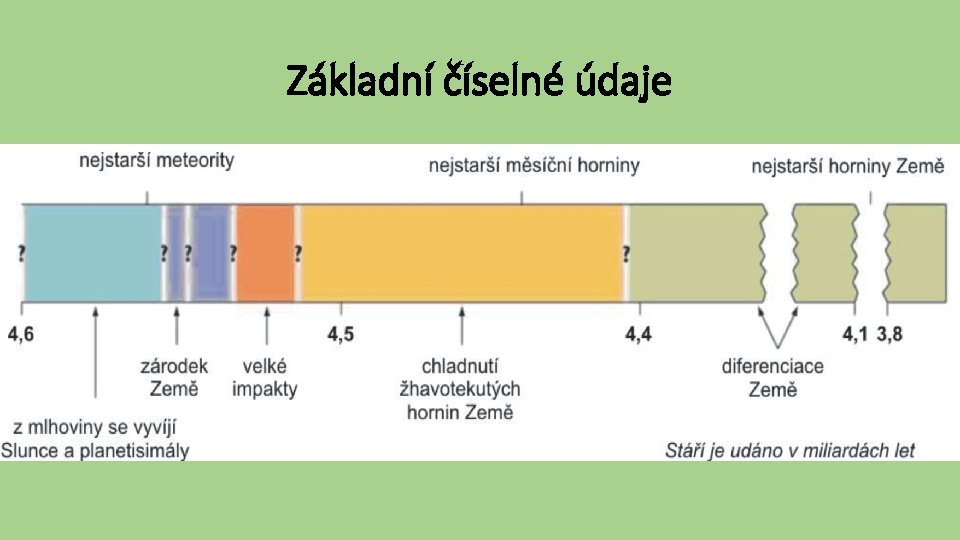 Základní číselné údaje

nejstarší meteority

nejstarší měsíční horniny

nejstarší horniny Země

?

?

?

?

?

?

4,6

4,5

4,4

4,1

3,8

zárodek Země

velké impakty

chladnutí žhavotekutých hornin Země

diferenciace Země

z mlhoviny se vyvíjí Slunce a planetisimály

Stáří je udáno v miliardách let